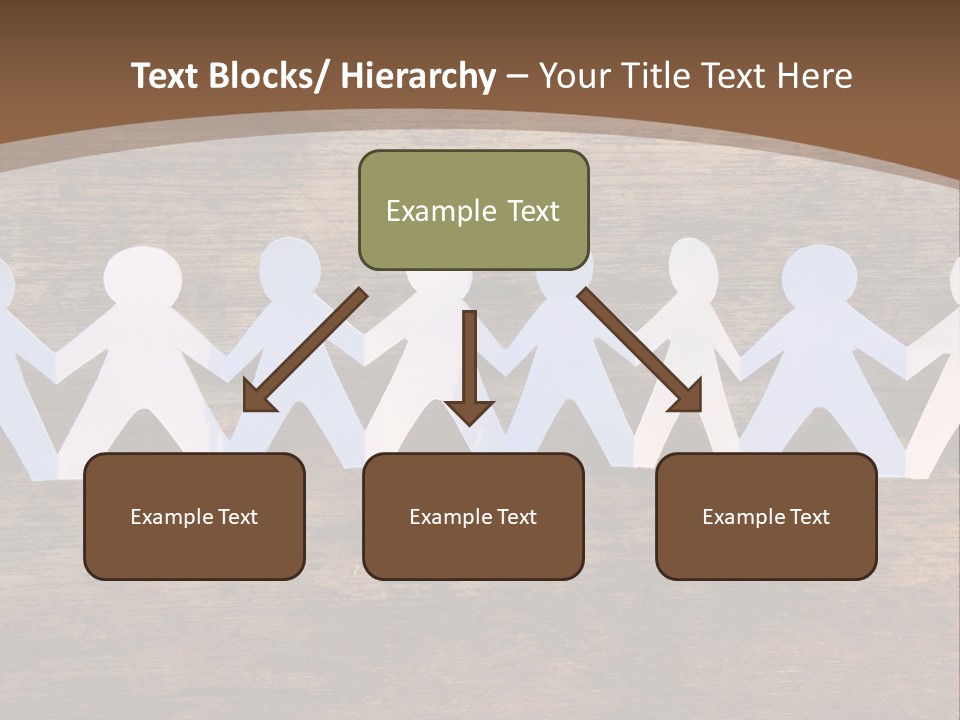 Text Blocks/ Hierarchy – Your Title Text Here

Example Text

Example Text

Example Text

Example Text